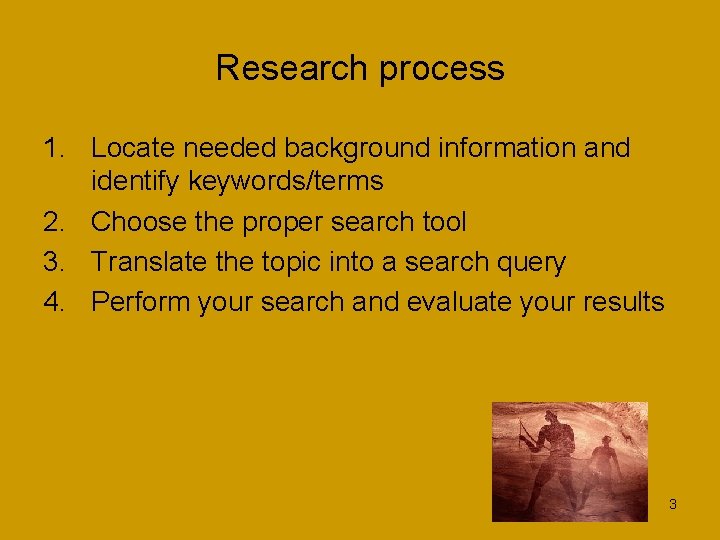 Research process

1. Locate needed background information and identify keywords/terms
2. Choose the proper search tool
3. Translate the topic into a search query
4. Perform your search and evaluate your results

3